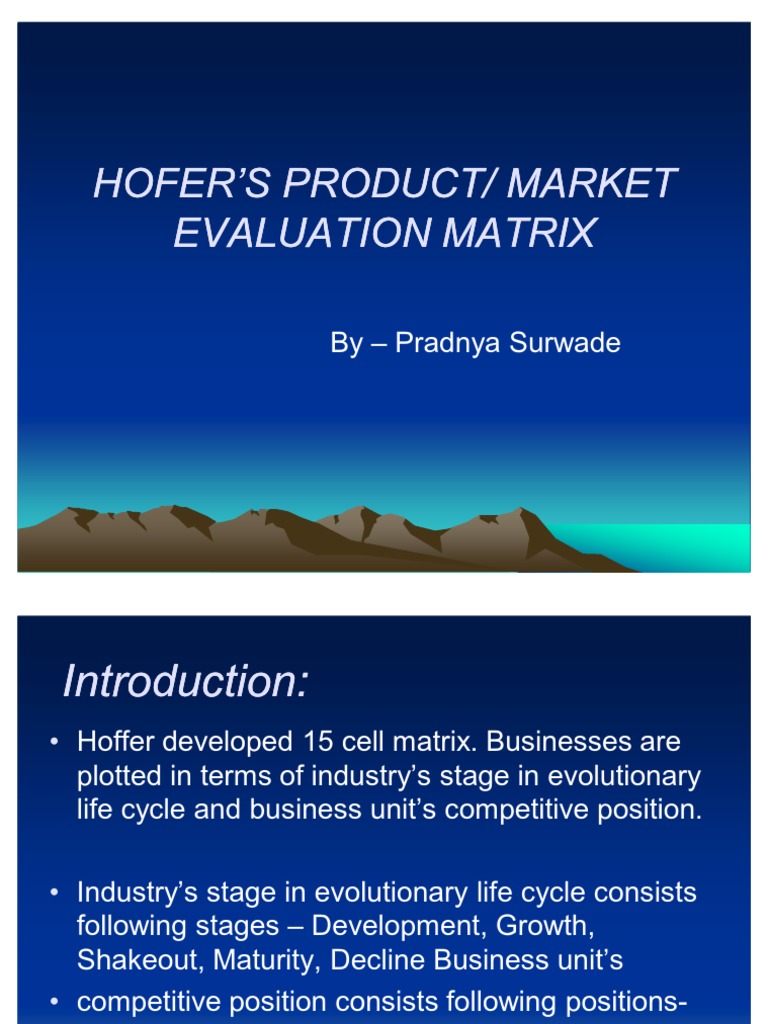 HOFER'S PRODUCT/ MARKET EVALUATION MATRIX

By – Pradnya Surwade

Introduction:

• Hoffer developed 15 cell matrix. Businesses are plotted in terms of industry's stage in evolutionary life cycle and business unit's competitive position.

• Industry's stage in evolutionary life cycle consists following stages – Development, Growth, Shakeout, Maturity, Decline Business unit's

• competitive position consists following positions-